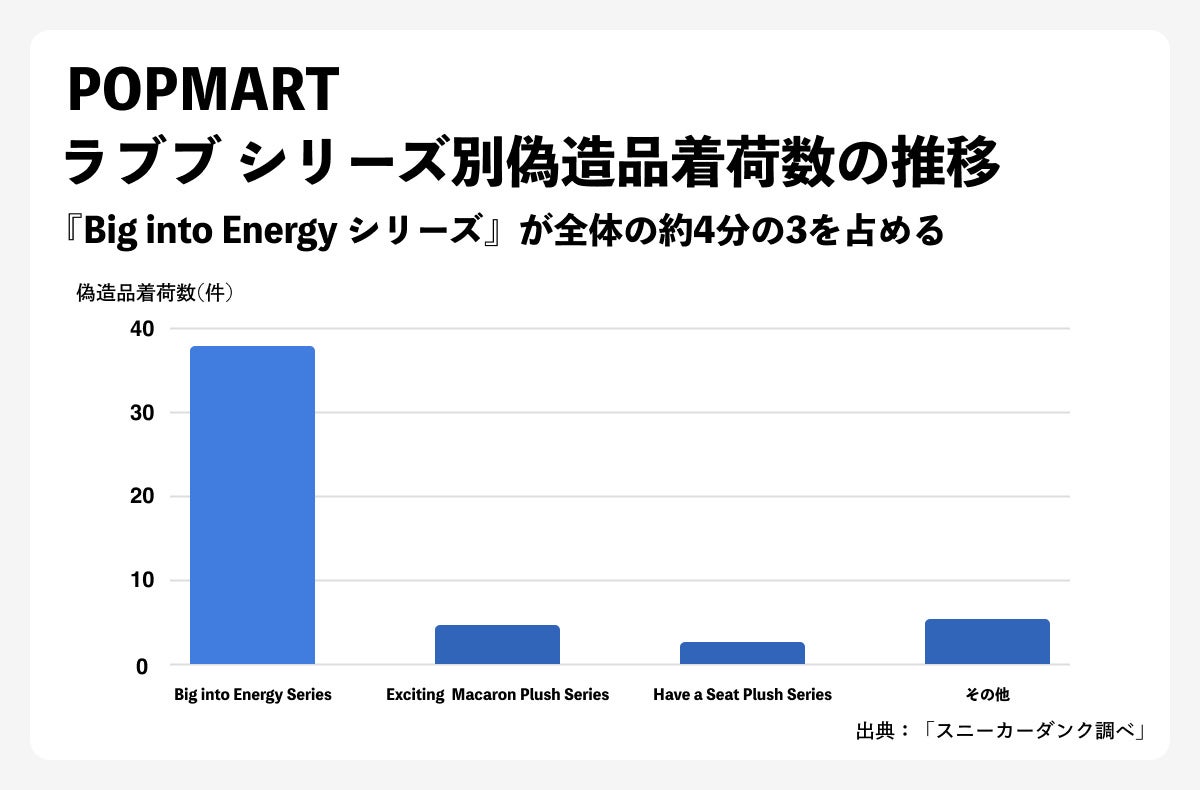 POPMART
ラブブ シリーズ別偽造品着荷数の推移

『Big into Energy シリーズ』が全体の約4分の3を占める

偽造品着荷数(件)

40
30
20
10
0

Big into Energy Series
Exciting Macaron Plush Series
Have a Seat Plush Series
その他

出典：「スニーカーダンク調べ」